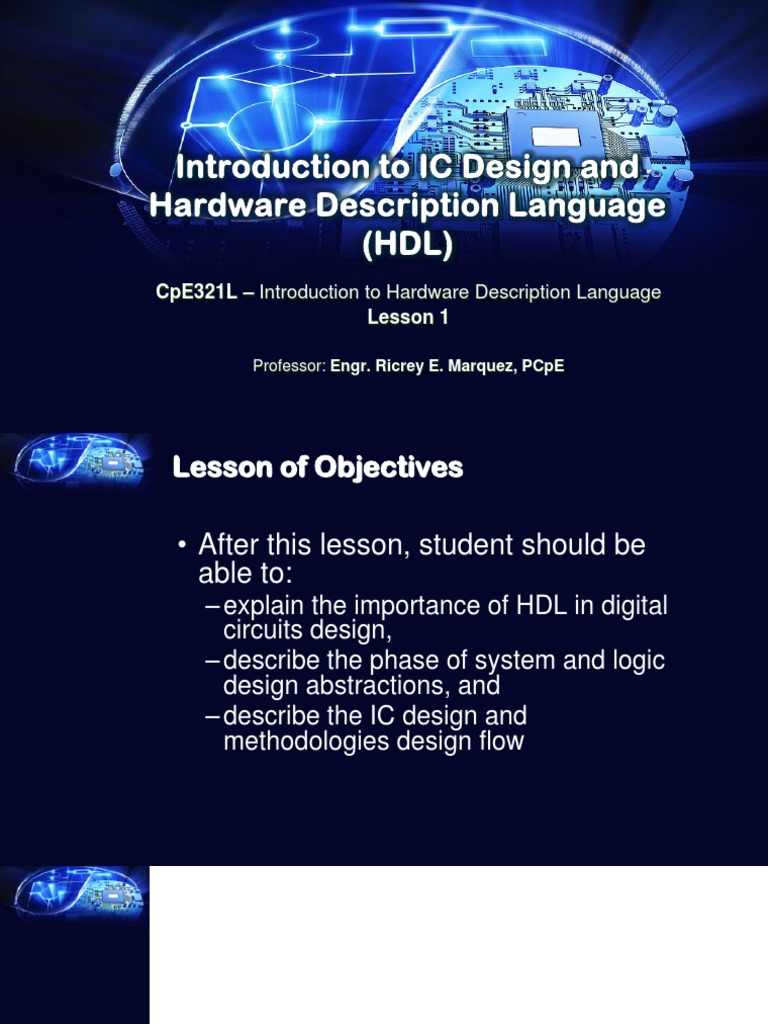 Introduction to IC Design and Hardware Description Language (HDL)

CpE321L – Introduction to Hardware Description Language
Lesson 1

Professor: Engr. Ricrey E. Marquez, PCpE

Lesson of Objectives

• After this lesson, student should be able to:
– explain the importance of HDL in digital circuits design,
– describe the phase of system and logic design abstractions, and
– describe the IC design and methodologies design flow